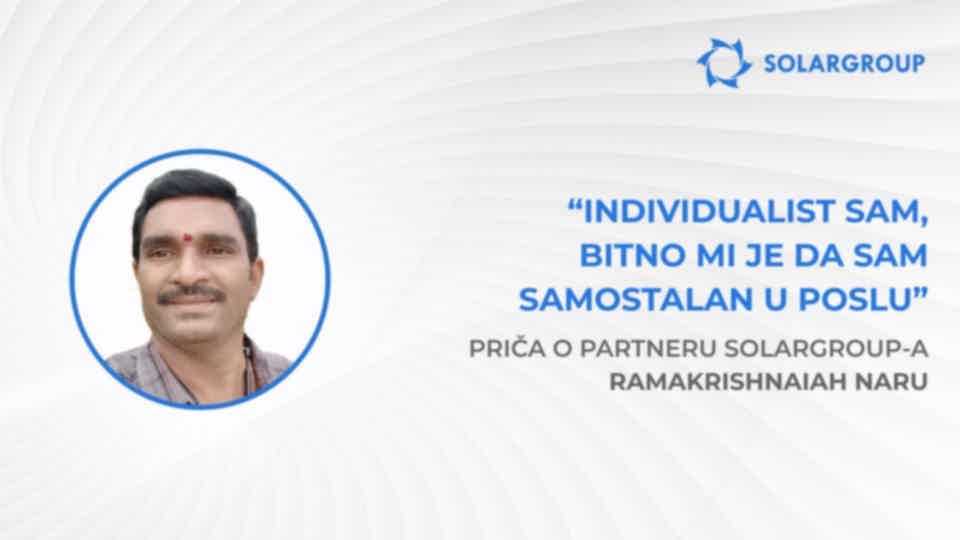 SOLARGROUP

“INDIVIDUALIST SAM, BITNO MI JE DA SAM SAMOSTALAN U POSLU”

PRIČA O PARTNERU SOLARGROUP-A RAMAKRISHNAIAH NARU